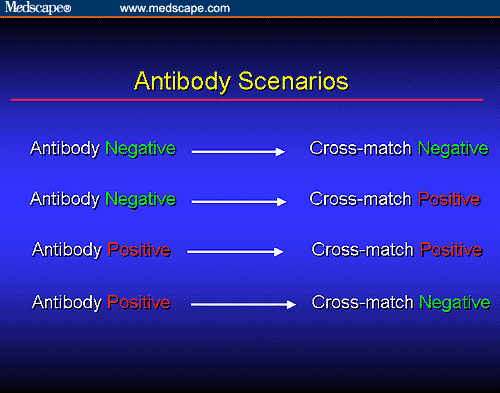 Medscape® www.medscape.com

Antibody Scenarios

Antibody Negative → Cross-match Negative

Antibody Negative → Cross-match Positive

Antibody Positive → Cross-match Positive

Antibody Positive → Cross-match Negative